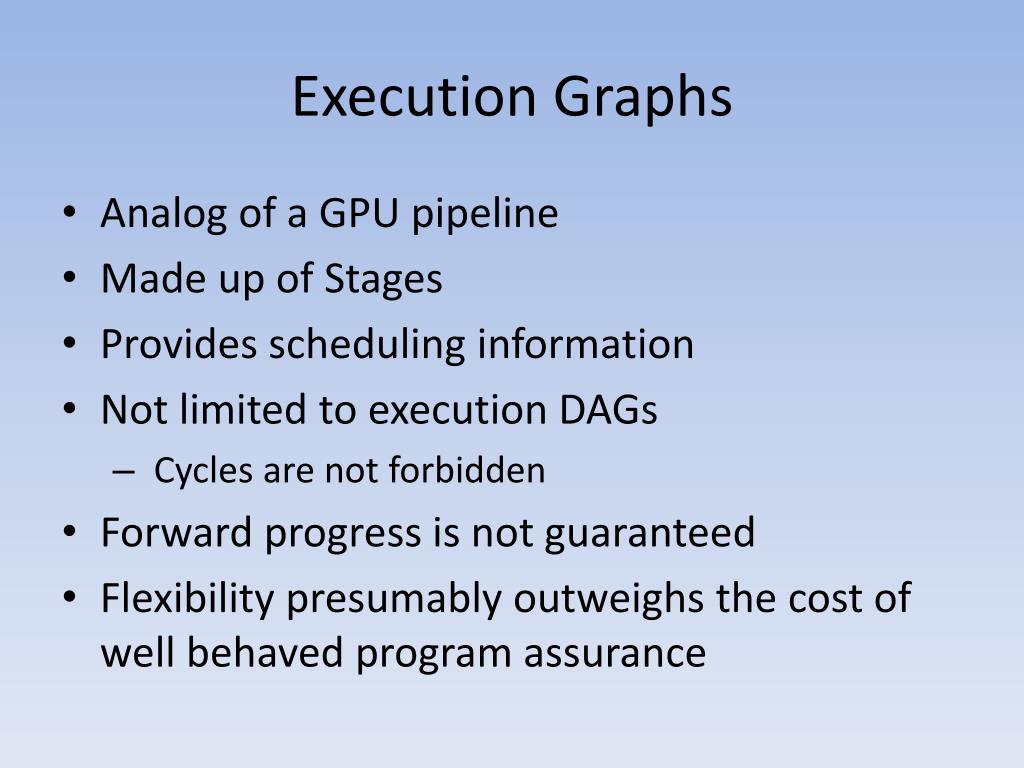 Execution Graphs

• Analog of a GPU pipeline
• Made up of Stages
• Provides scheduling information
• Not limited to execution DAGs
  – Cycles are not forbidden
• Forward progress is not guaranteed
• Flexibility presumably outweighs the cost of well behaved program assurance